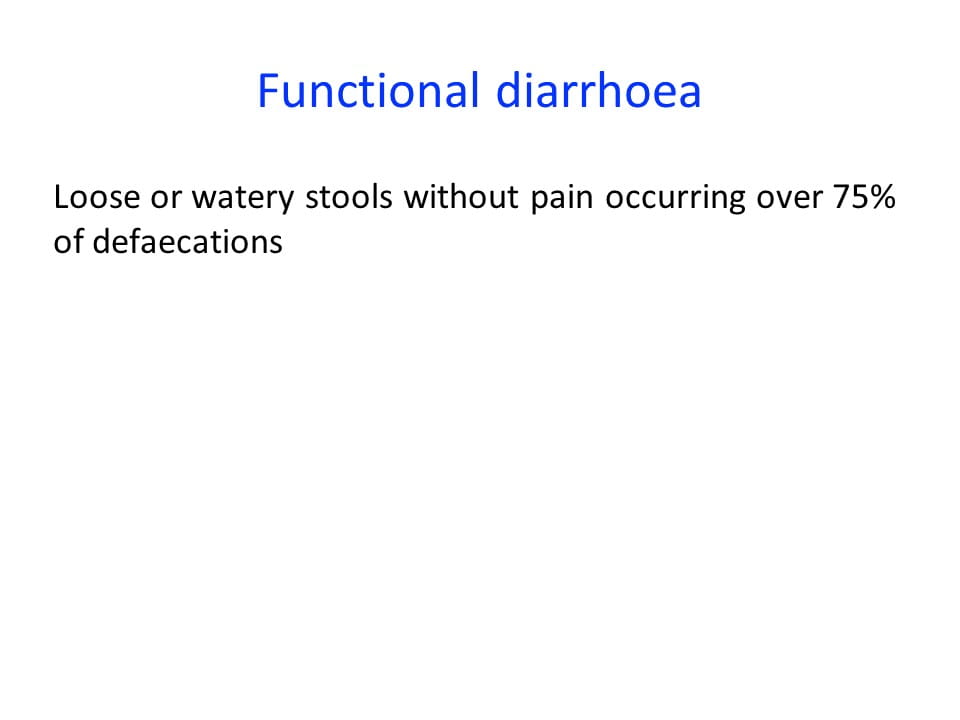 Functional diarrhoea

Loose or watery stools without pain occurring over 75% of defaecations